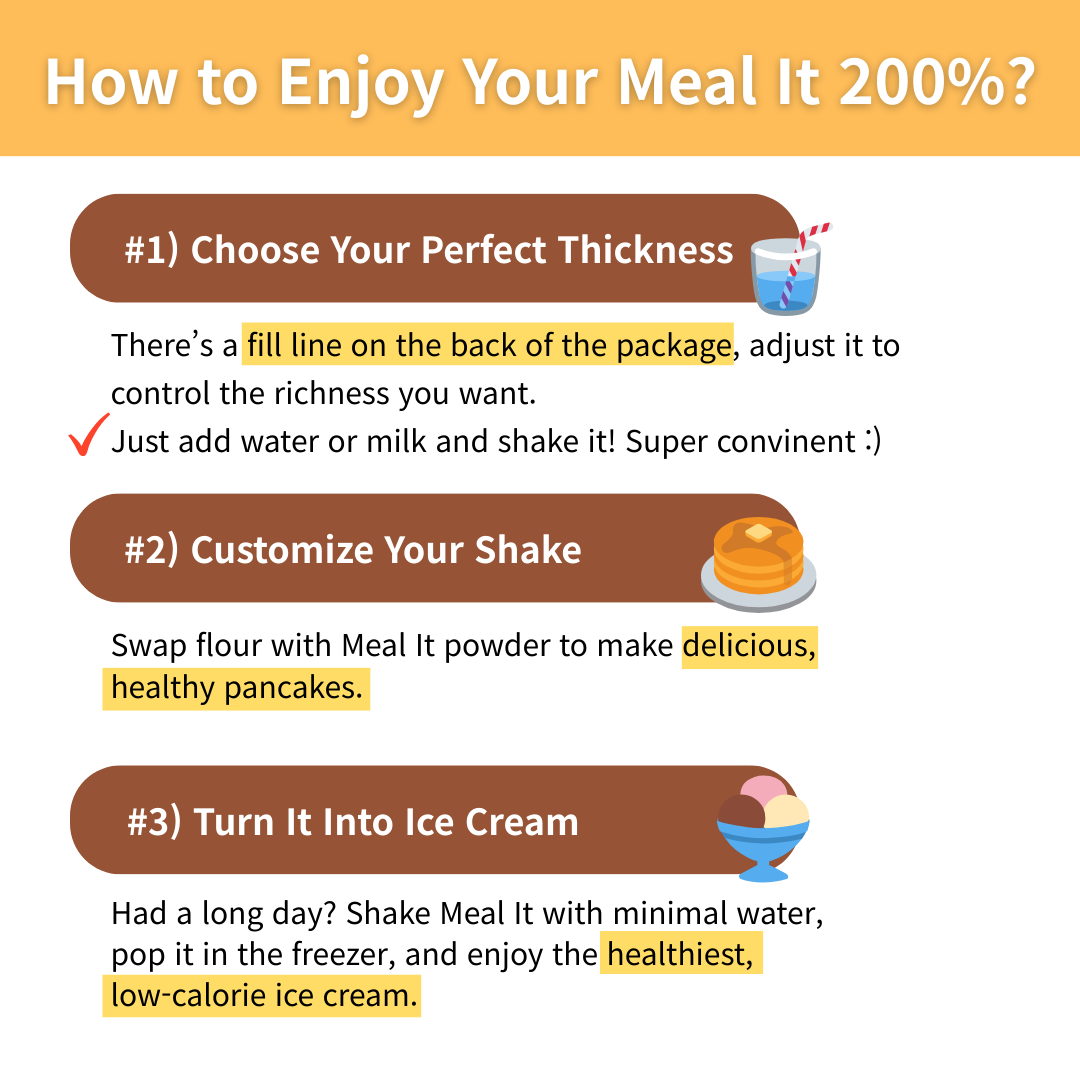 How to Enjoy Your Meal It 200%?

#1) Choose Your Perfect Thickness

There's a fill line on the back of the package, adjust it to control the richness you want.
Just add water or milk and shake it! Super convinent :)

#2) Customize Your Shake

Swap flour with Meal It powder to make delicious, healthy pancakes.

#3) Turn It Into Ice Cream

Had a long day? Shake Meal It with minimal water, pop it in the freezer, and enjoy the healthiest, low-calorie ice cream.